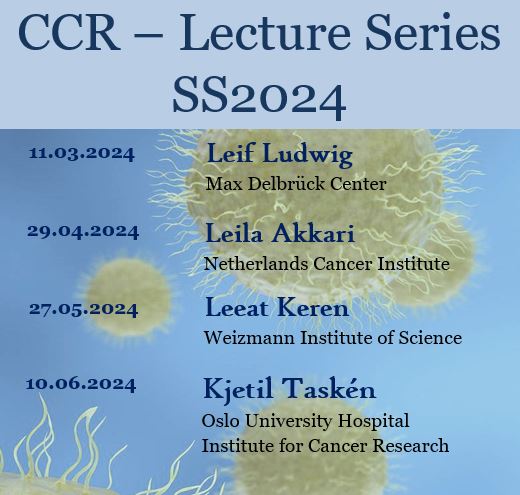 CCR – Lecture Series
SS2024

11.03.2024
Leif Ludwig
Max Delbrück Center

29.04.2024
Leila Akkari
Netherlands Cancer Institute

27.05.2024
Leeat Keren
Weizmann Institute of Science

10.06.2024
Kjetil Taskén
Oslo University Hospital
Institute for Cancer Research